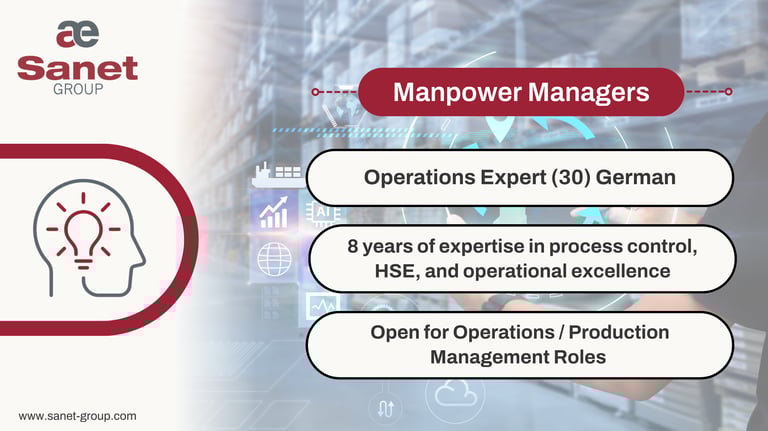 æ
Sanet
GROUP

Manpower Managers

Operations Expert (30) German

8 years of expertise in process control, HSE, and operational excellence

Open for Operations / Production Management Roles

AI

www.sanet-group.com